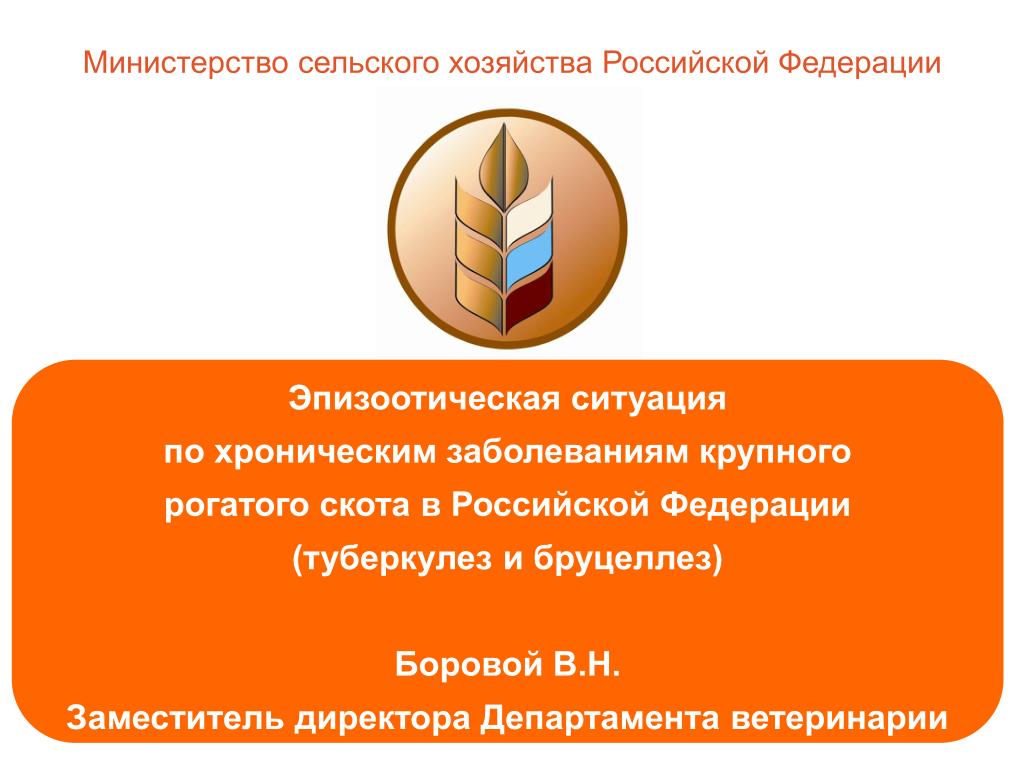 Министерство сельского хозяйства Российской Федерации

Эпизоотическая ситуация
по хроническим заболеваниям крупного рогатого скота в Российской Федерации
(туберкулез и бруцеллез)

Боровой В.Н.
Заместитель директора Департамента ветеринарии